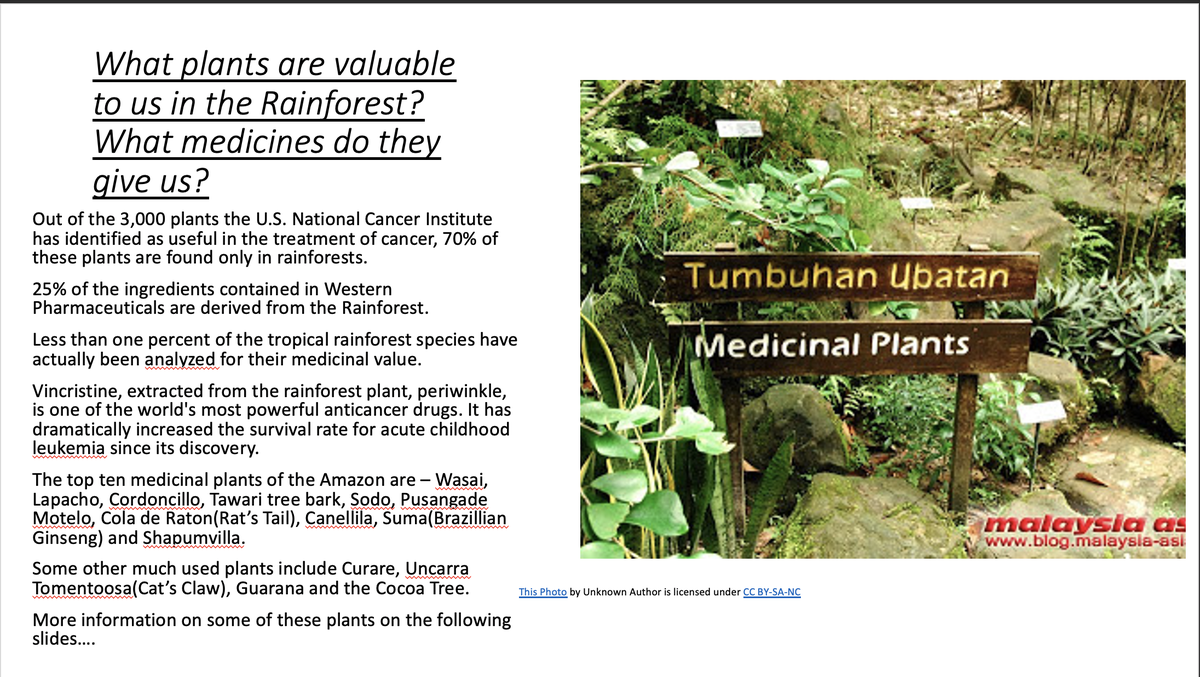 What plants are valuable to us in the Rainforest? What medicines do they give us?

Out of the 3,000 plants the U.S. National Cancer Institute has identified as useful in the treatment of cancer, 70% of these plants are found only in rainforests.

25% of the ingredients contained in Western Pharmaceuticals are derived from the Rainforest.

Less than one percent of the tropical rainforest species have actually been analyzed for their medicinal value.

Vincristine, extracted from the rainforest plant, periwinkle, is one of the world's most powerful anticancer drugs. It has dramatically increased the survival rate for acute childhood leukemia since its discovery.

The top ten medicinal plants of the Amazon are – Wasai, Lapacho, Cordoncillo, Tawari tree bark, Sodo, Pusangade Motelo, Cola de Raton(Rat's Tail), Canellila, Suma(Brazillian Ginseng) and Shapumvilla.

Some other much used plants include Curare, Uncarra Tomentoosa(Cat's Claw), Guarana and the Cocoa Tree.

More information on some of these plants on the following slides….

Tumbuhan Ubatan

Medicinal Plants

malaysia as

www.blog.malaysia-asi

This Photo by Unknown Author is licensed under CC BY-SA-NC